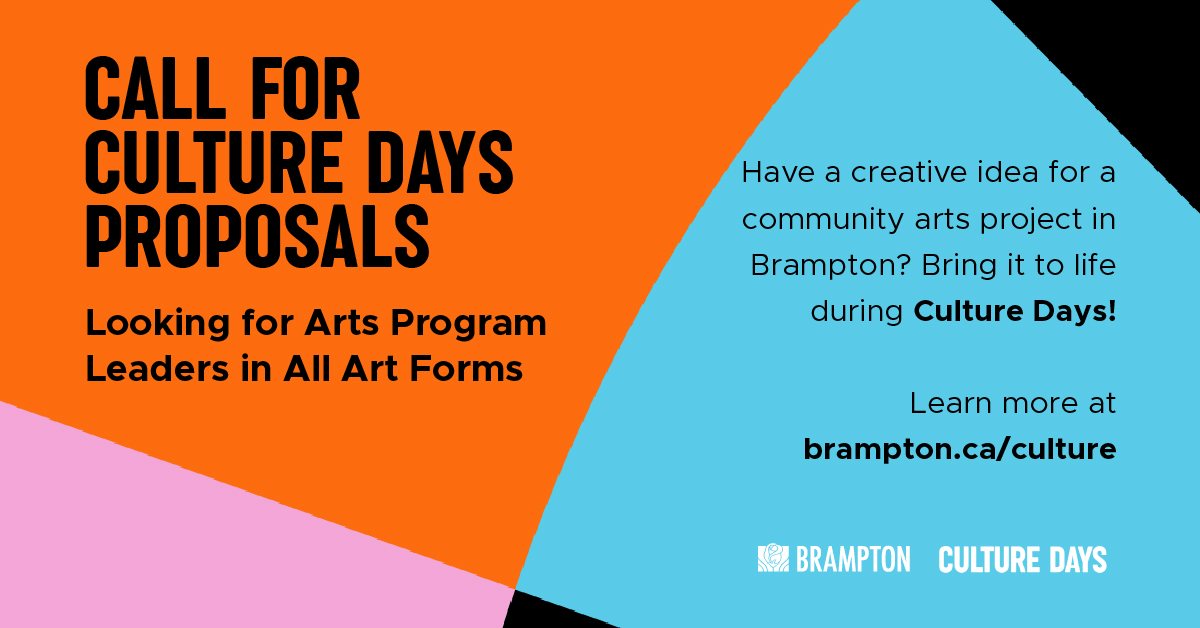 CALL FOR CULTURE DAYS PROPOSALS

Looking for Arts Program Leaders in All Art Forms

Have a creative idea for a community arts project in Brampton? Bring it to life during Culture Days!

Learn more at brampton.ca/culture

BRAMPTON CULTURE DAYS